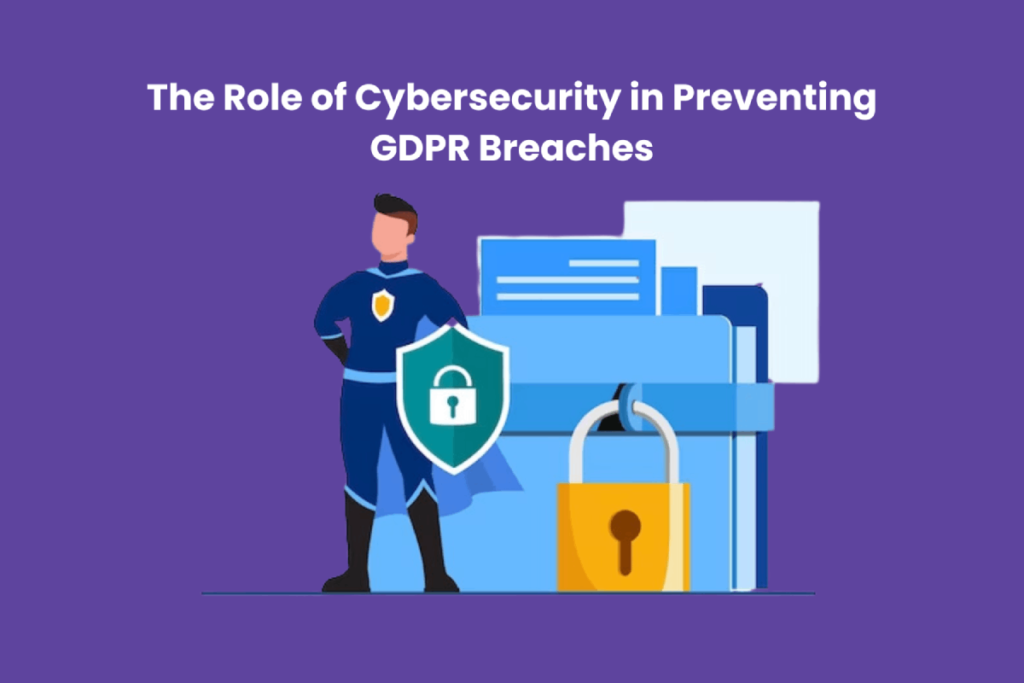 The Role of Cybersecurity in Preventing GDPR Breaches